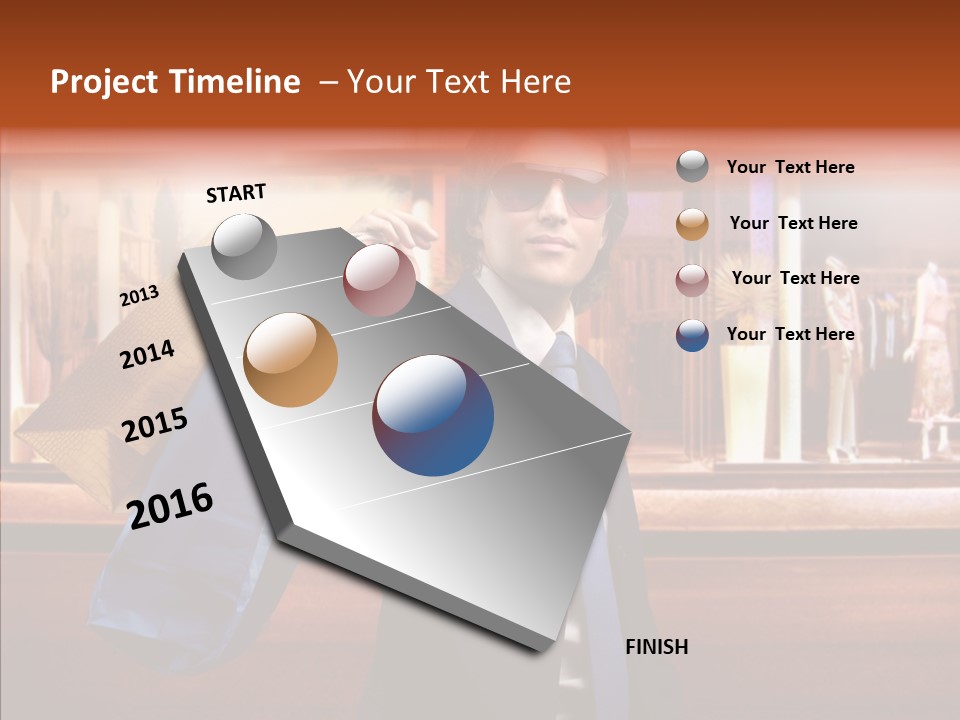 Project Timeline – Your Text Here

START

2013

2014

2015

2016

FINISH

Your Text Here

Your Text Here

Your Text Here

Your Text Here